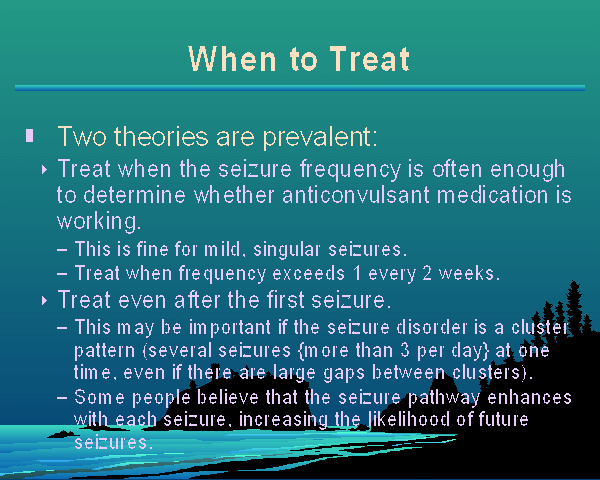 When to Treat

Two theories are prevalent:

Treat when the seizure frequency is often enough to determine whether anticonvulsant medication is working.

– This is fine for mild, singular seizures.

– Treat when frequency exceeds 1 every 2 weeks.

Treat even after the first seizure.

– This may be important if the seizure disorder is a cluster pattern (several seizures {more than 3 per day} at one time, even if there are large gaps between clusters).

– Some people believe that the seizure pathway enhances with each seizure, increasing the likelihood of future seizures.